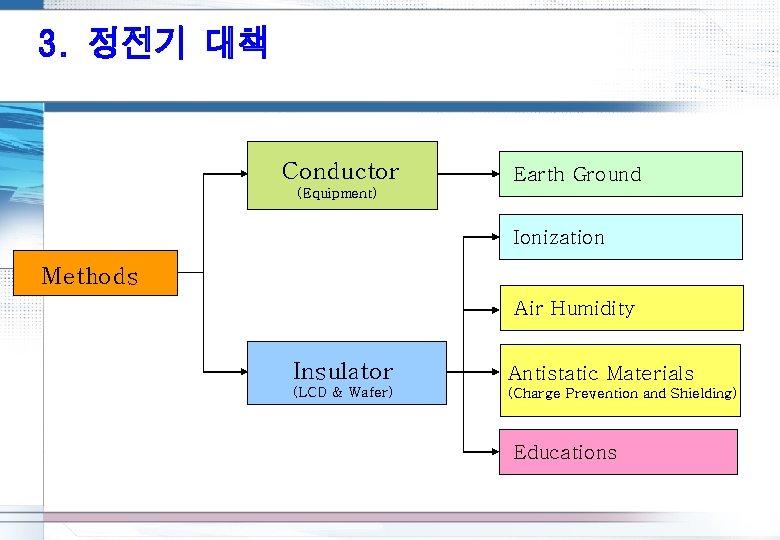 3. 정전기 대책

Methods

Conductor
(Equipment)

Insulator
(LCD & Wafer)

Earth Ground

Ionization

Air Humidity

Antistatic Materials
(Charge Prevention and Shielding)

Educations